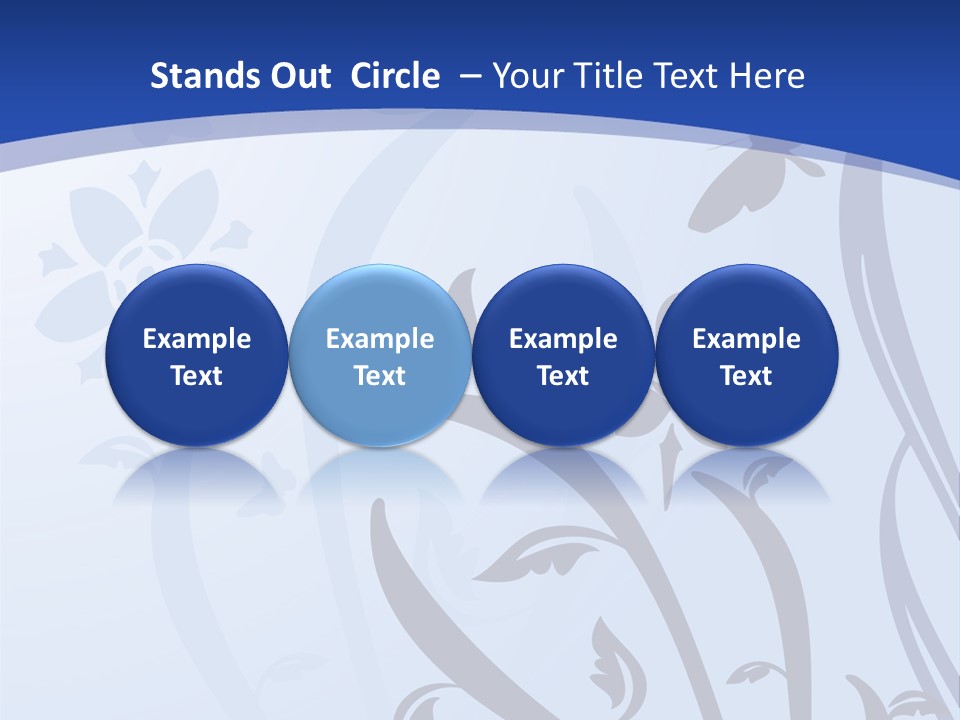 Stands Out Circle – Your Title Text Here

Example Text

Example Text

Example Text

Example Text